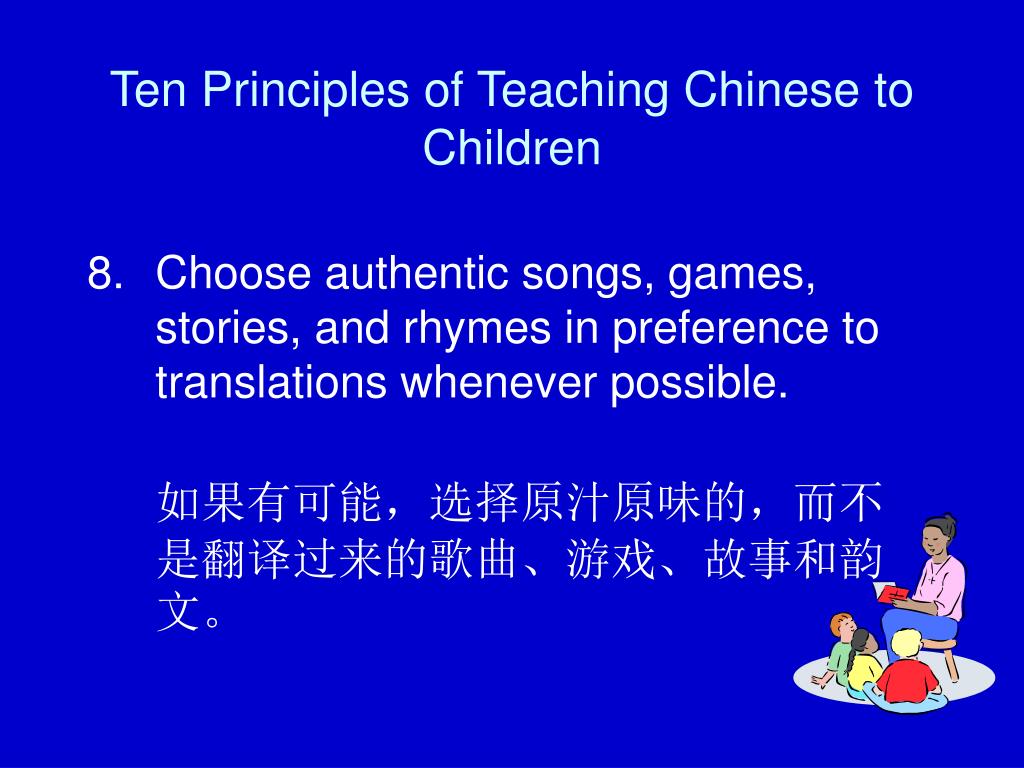 Ten Principles of Teaching Chinese to Children

8. Choose authentic songs, games, stories, and rhymes in preference to translations whenever possible.

如果有可能，选择原汁原味的，而不是翻译过来的歌曲、游戏、故事和韵文。